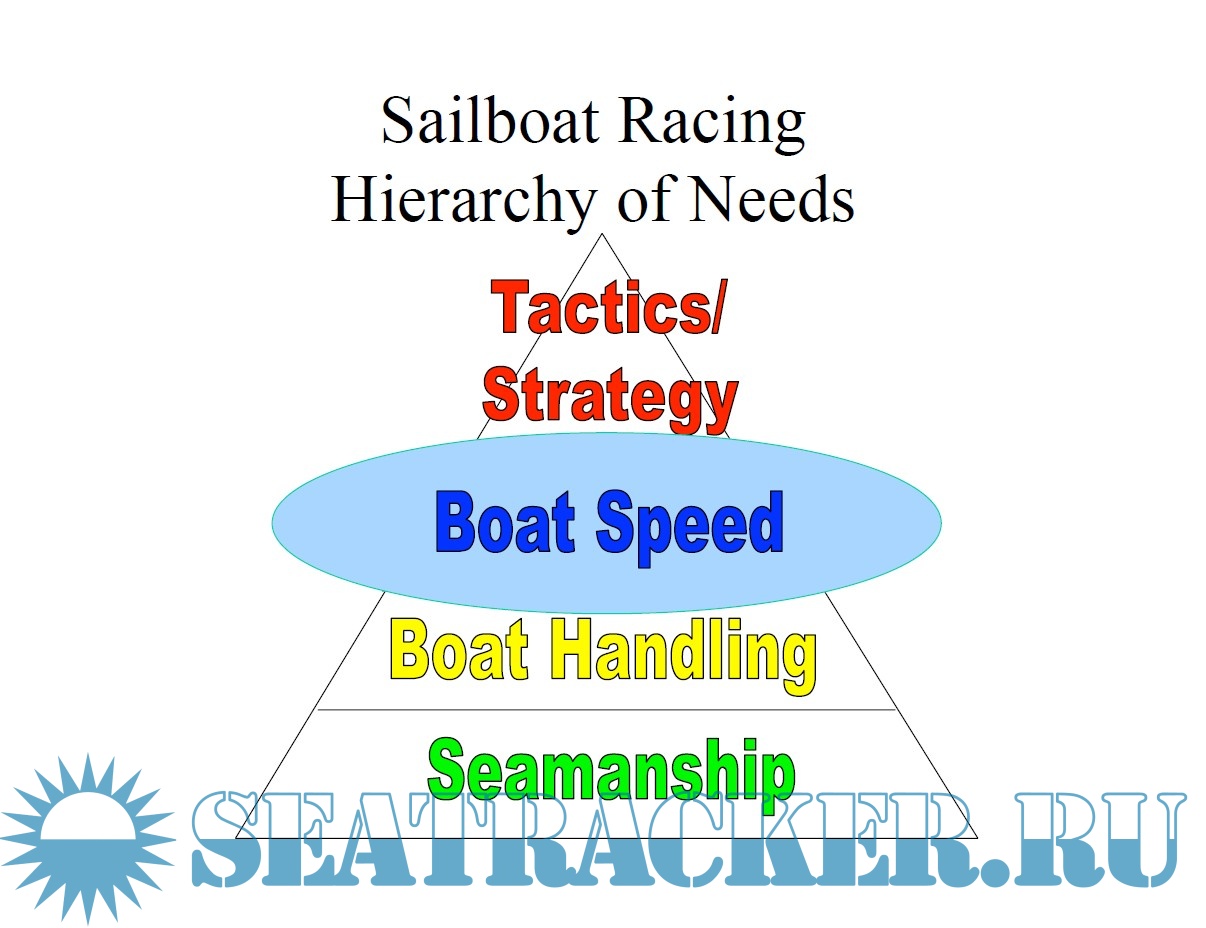 Sailboat Racing
Hierarchy of Needs

Tactics/
Strategy

Boat Speed

Boat Handling

Seamanship

SEATRACKER.RU